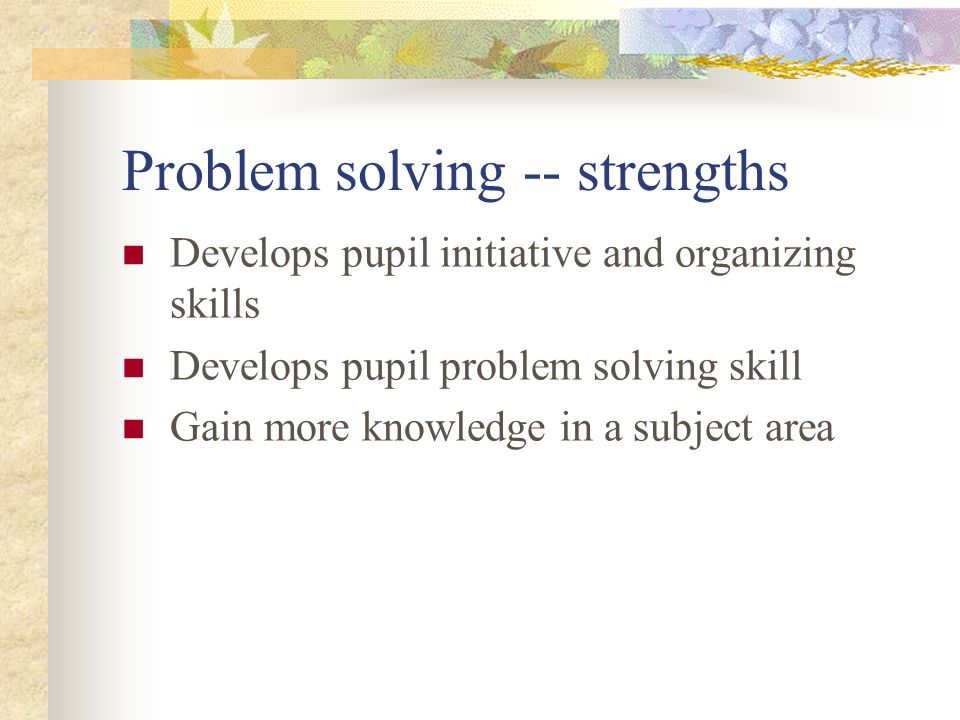 Problem solving -- strengths

- Develops pupil initiative and organizing skills
- Develops pupil problem solving skill
- Gain more knowledge in a subject area